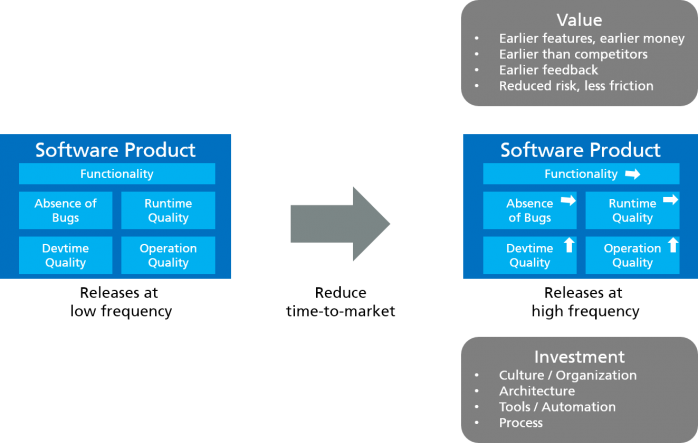 Value
• Earlier features, earlier money
• Earlier than competitors
• Earlier feedback
• Reduced risk, less friction

Software Product
Functionality
Absence of Bugs
Runtime Quality
Devtime Quality
Operation Quality

Releases at low frequency

Reduce time-to-market

Software Product
Functionality
Absence of Bugs
Runtime Quality
Devtime Quality
Operation Quality

Releases at high frequency

Investment
• Culture / Organization
• Architecture
• Tools / Automation
• Process